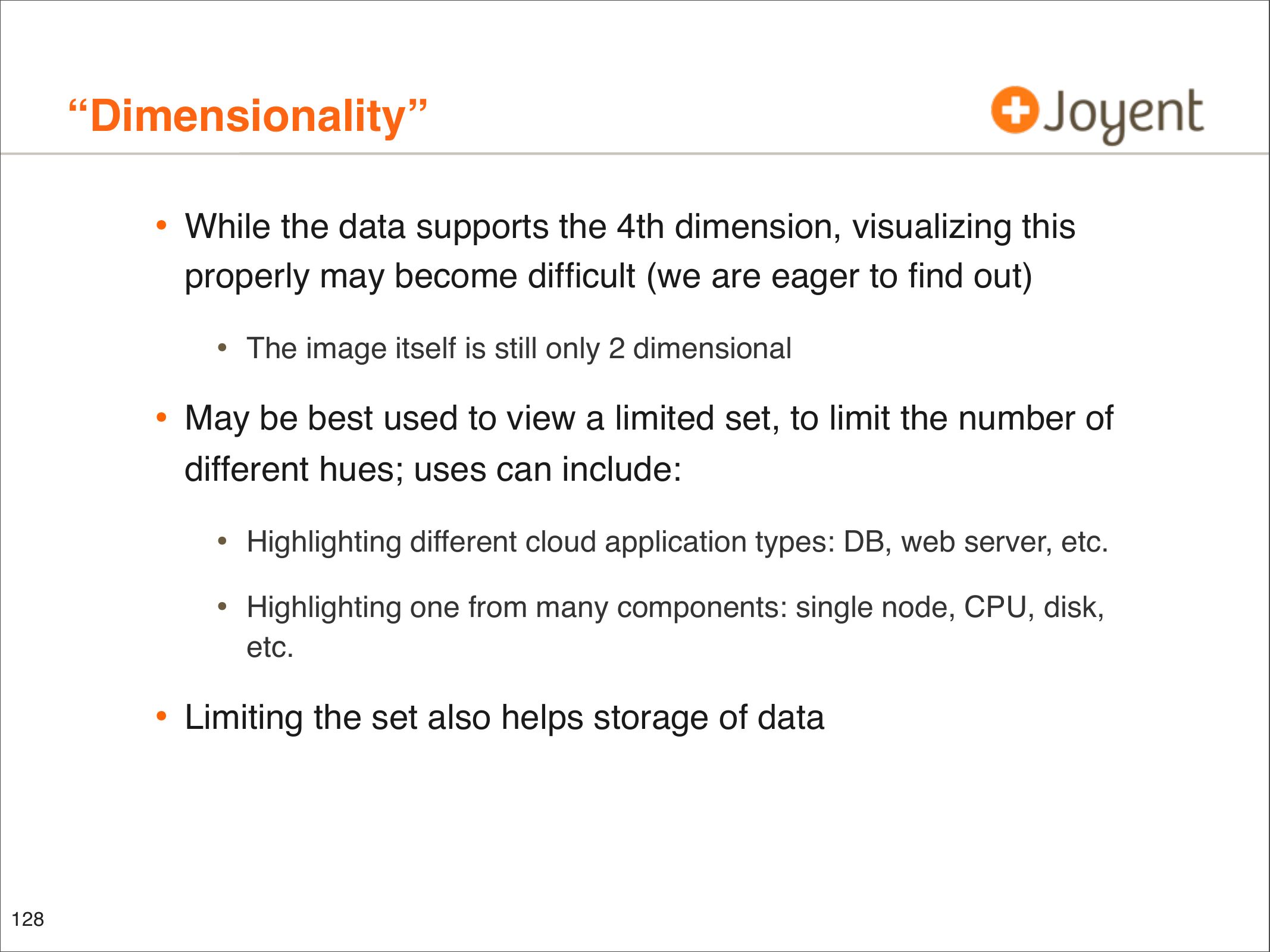 “Dimensionality”

Joyent

• While the data supports the 4th dimension, visualizing this properly may become difficult (we are eager to find out)

• The image itself is still only 2 dimensional

• May be best used to view a limited set, to limit the number of different hues; uses can include:

• Highlighting different cloud application types: DB, web server, etc.

• Highlighting one from many components: single node, CPU, disk, etc.

• Limiting the set also helps storage of data

128